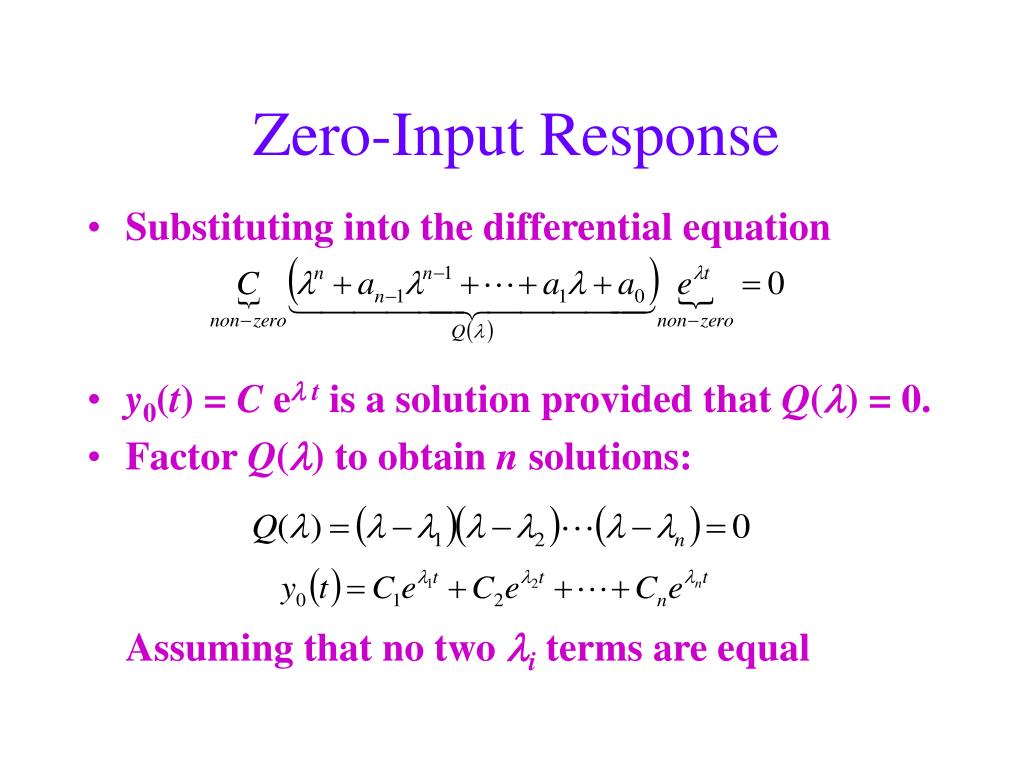 Zero-Input Response

• Substituting into the differential equation

$\underbrace{C}_{non-zero} \underbrace{\left(\lambda^n + a_{n-1}\lambda^{n-1} + \cdots + a_1\lambda + a_0\right)}_{Q(\lambda)} \underbrace{e^{\lambda t}}_{non-zero} = 0$

• $y_0(t) = C\, e^{\lambda t}$ is a solution provided that $Q(\lambda) = 0$.
• Factor $Q(\lambda)$ to obtain $n$ solutions:

$Q(\lambda) = (\lambda - \lambda_1)(\lambda - \lambda_2)\cdots(\lambda - \lambda_n) = 0$

$y_0(t) = C_1 e^{\lambda_1 t} + C_2 e^{\lambda_2 t} + \cdots + C_n e^{\lambda_n t}$

Assuming that no two $\lambda_i$ terms are equal